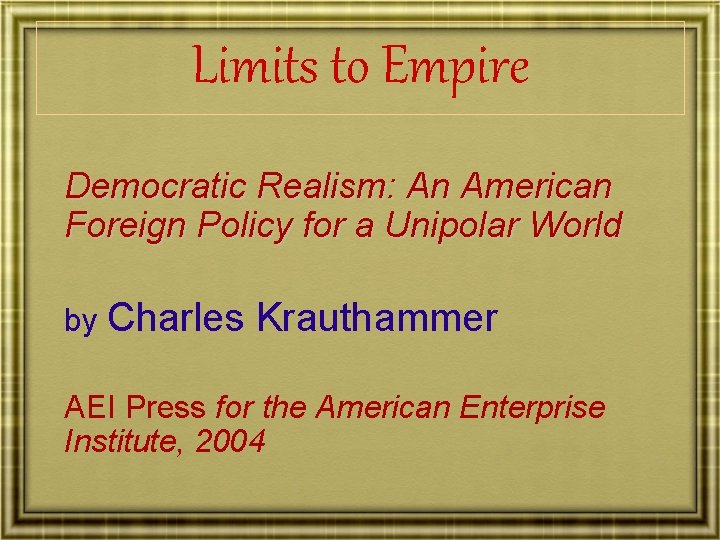 Limits to Empire

Democratic Realism: An American Foreign Policy for a Unipolar World

by Charles Krauthammer

AEI Press for the American Enterprise Institute, 2004